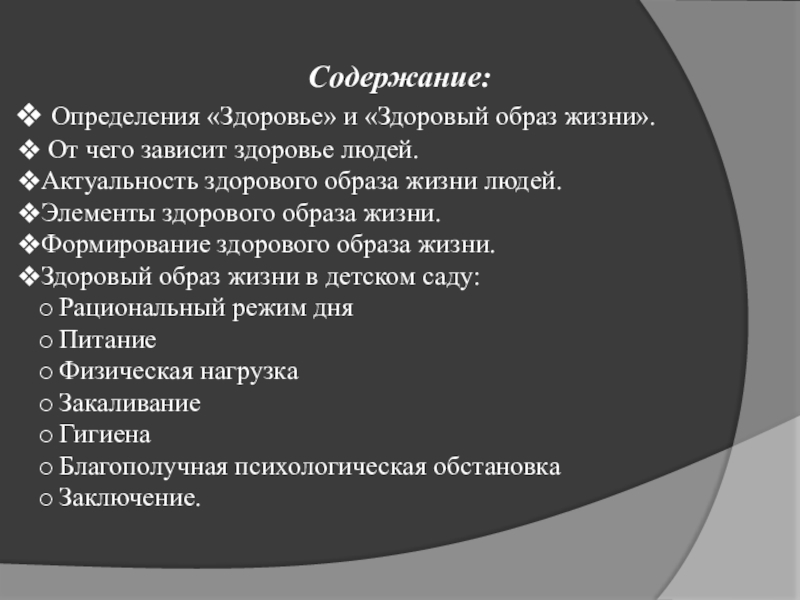 Содержание:

❖ Определения «Здоровье» и «Здоровый образ жизни».
❖ От чего зависит здоровье людей.
❖Актуальность здорового образа жизни людей.
❖Элементы здорового образа жизни.
❖Формирование здорового образа жизни.
❖Здоровый образ жизни в детском саду:
o Рациональный режим дня
o Питание
o Физическая нагрузка
o Закаливание
o Гигиена
o Благополучная психологическая обстановка
o Заключение.